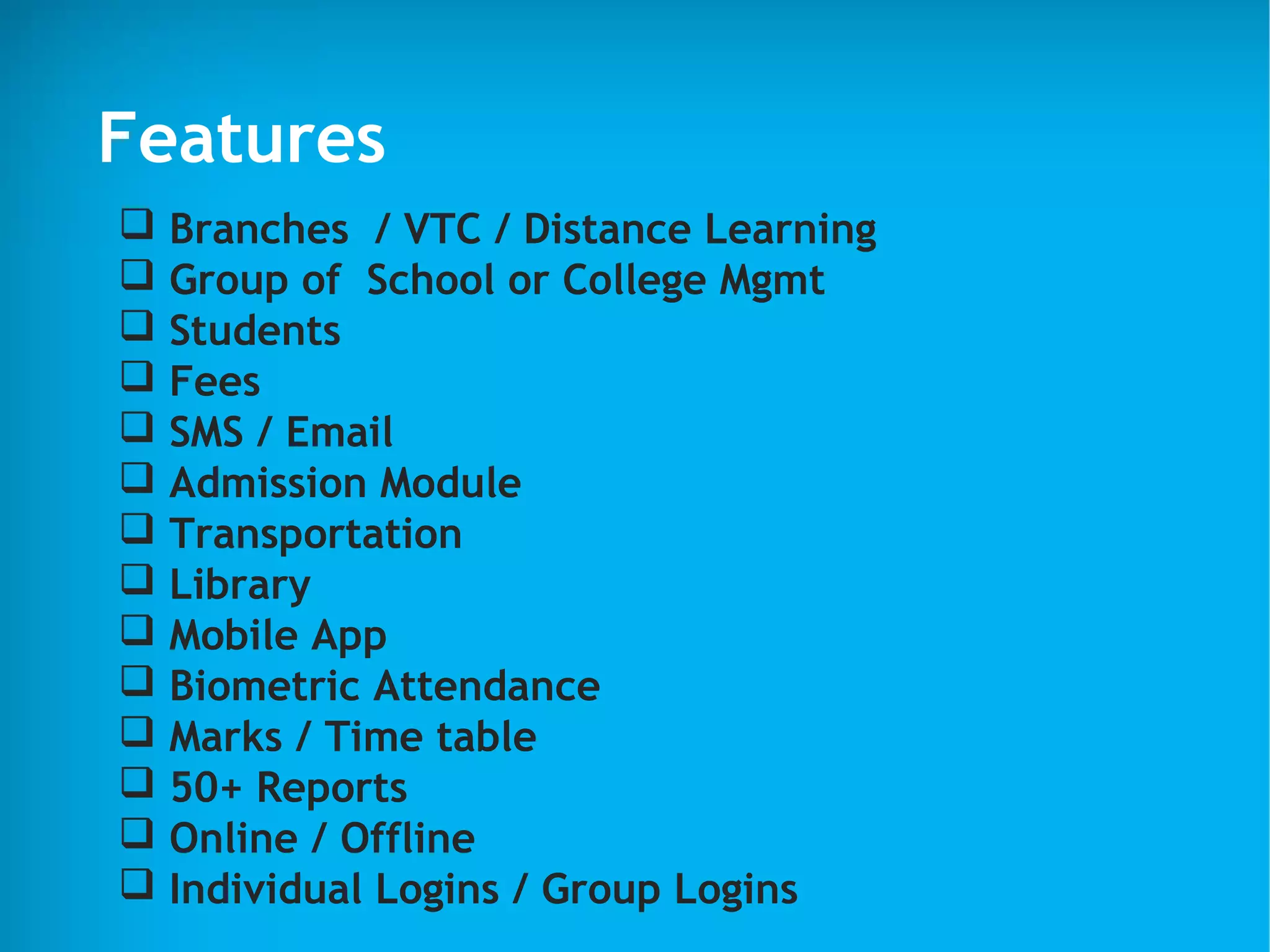 Features

❑ Branches / VTC / Distance Learning
❑ Group of School or College Mgmt
❑ Students
❑ Fees
❑ SMS / Email
❑ Admission Module
❑ Transportation
❑ Library
❑ Mobile App
❑ Biometric Attendance
❑ Marks / Time table
❑ 50+ Reports
❑ Online / Offline
❑ Individual Logins / Group Logins